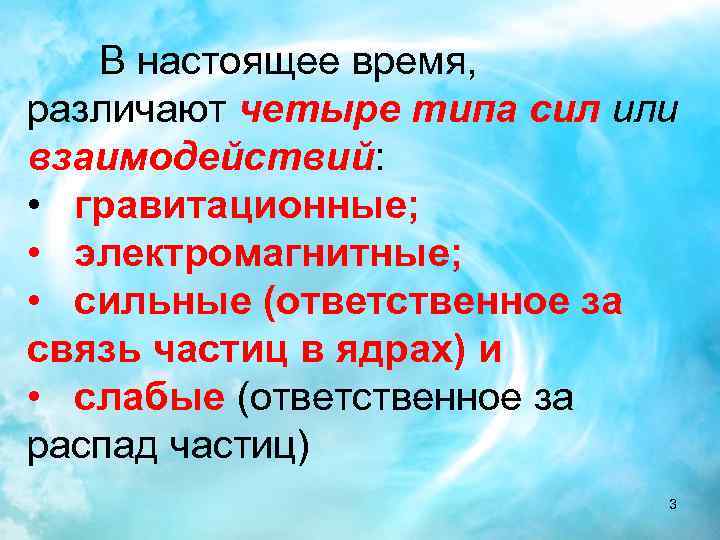 В настоящее время, различают четыре типа сил или взаимодействий:

• гравитационные;
• электромагнитные;
• сильные (ответственное за связь частиц в ядрах) и
• слабые (ответственное за распад частиц)

3